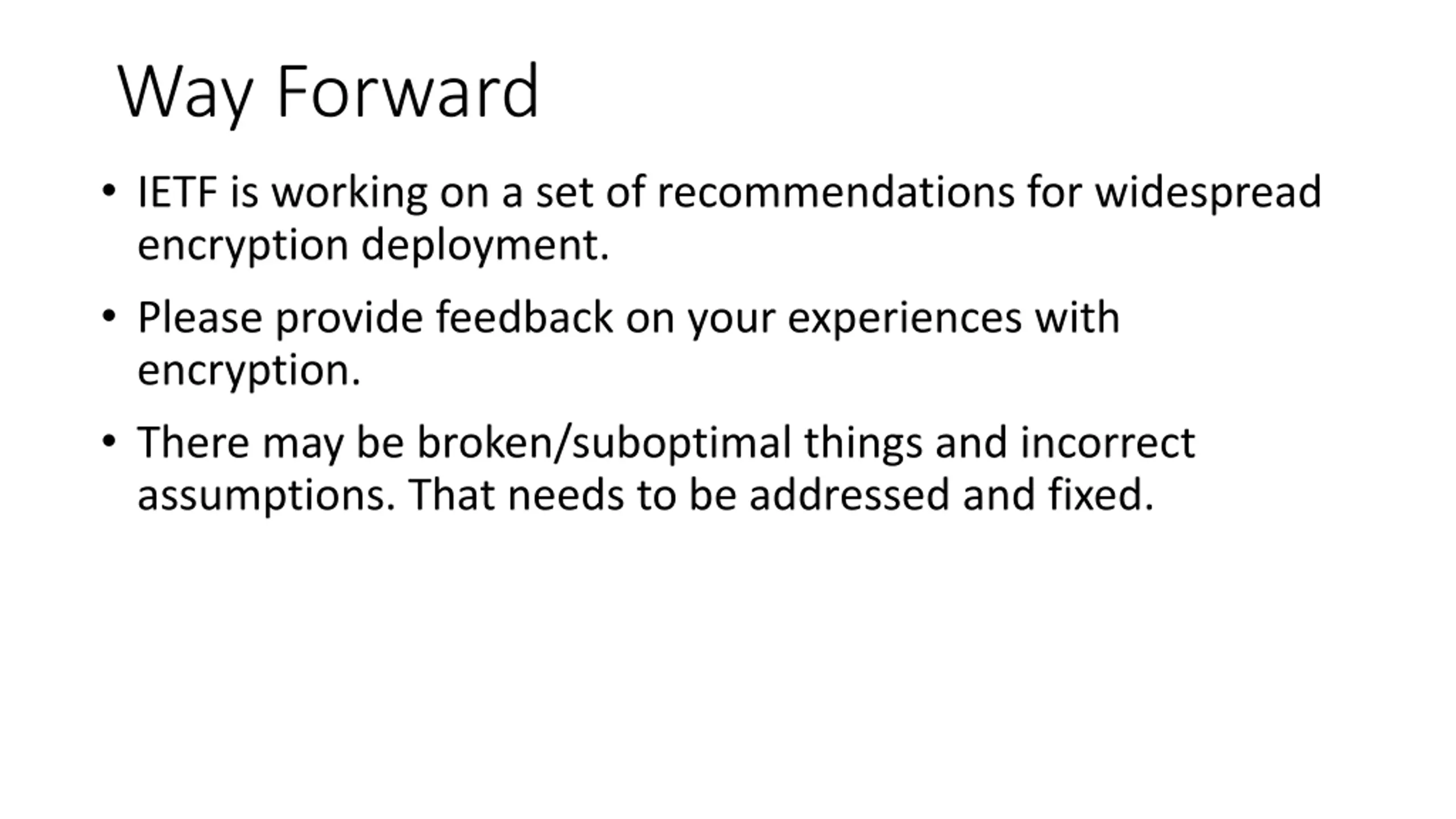 Way Forward

• IETF is working on a set of recommendations for widespread encryption deployment.

• Please provide feedback on your experiences with encryption.

• There may be broken/suboptimal things and incorrect assumptions. That needs to be addressed and fixed.